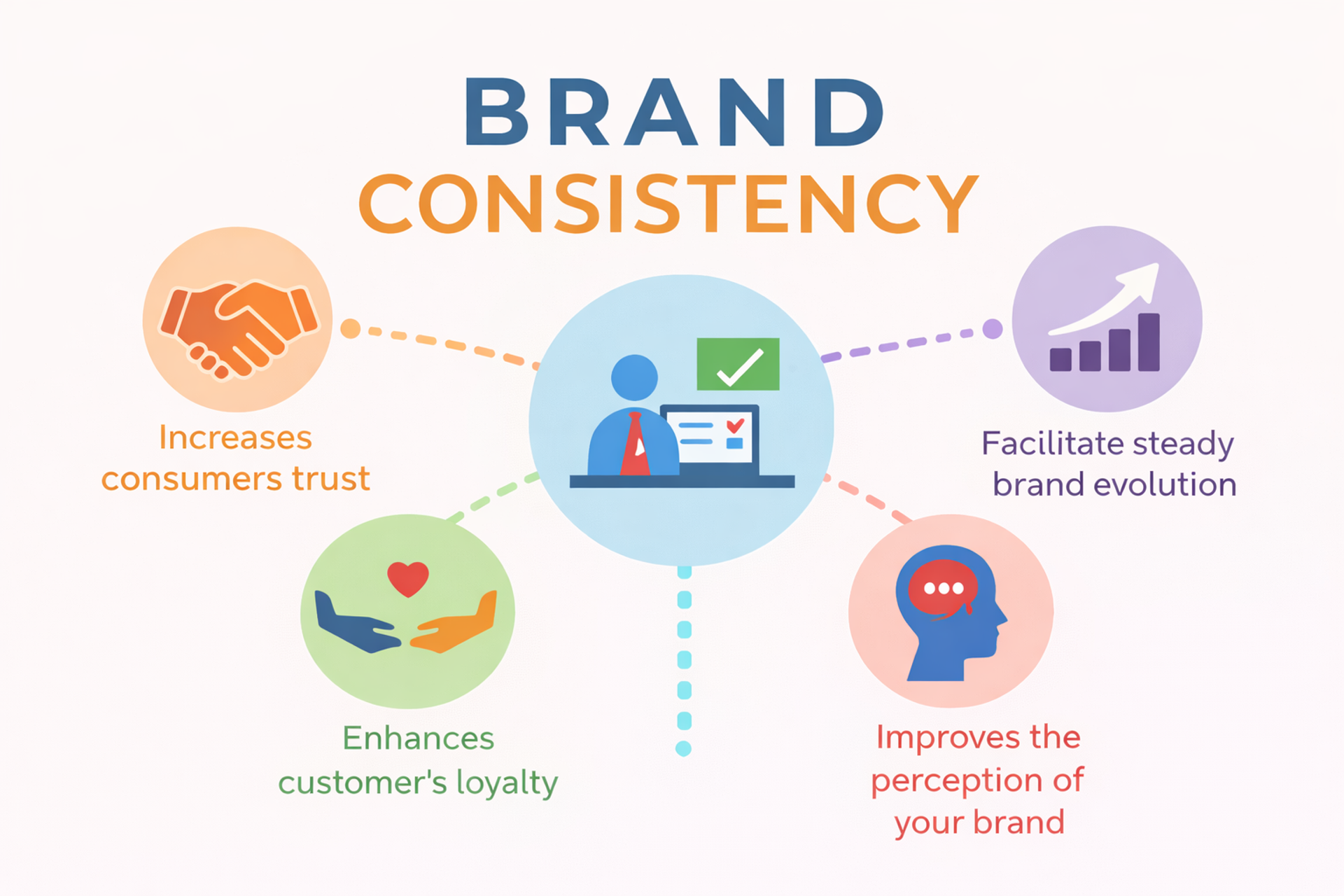 BRAND
CONSISTENCY

Increases consumers trust

Facilitate steady brand evolution

Enhances customer's loyalty

Improves the perception of your brand